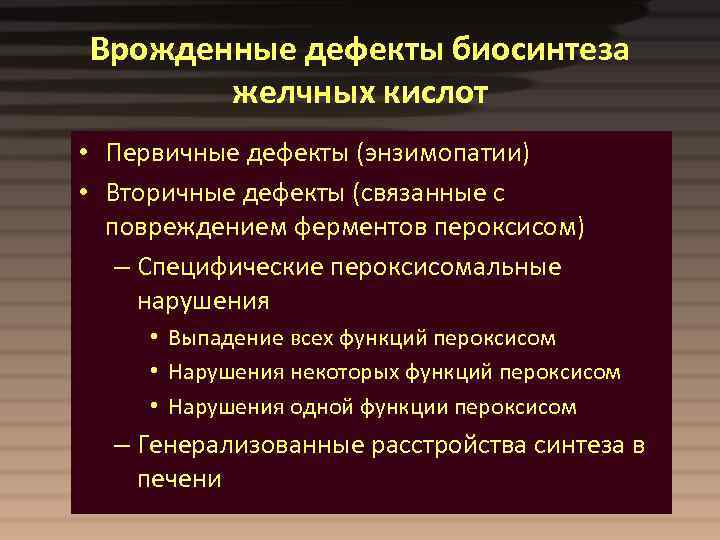 Врожденные дефекты биосинтеза желчных кислот

• Первичные дефекты (энзимопатии)
• Вторичные дефекты (связанные с повреждением ферментов пероксисом)
– Специфические пероксисомальные нарушения
• Выпадение всех функций пероксисом
• Нарушения некоторых функций пероксисом
• Нарушения одной функции пероксисом
– Генерализованные расстройства синтеза в печени